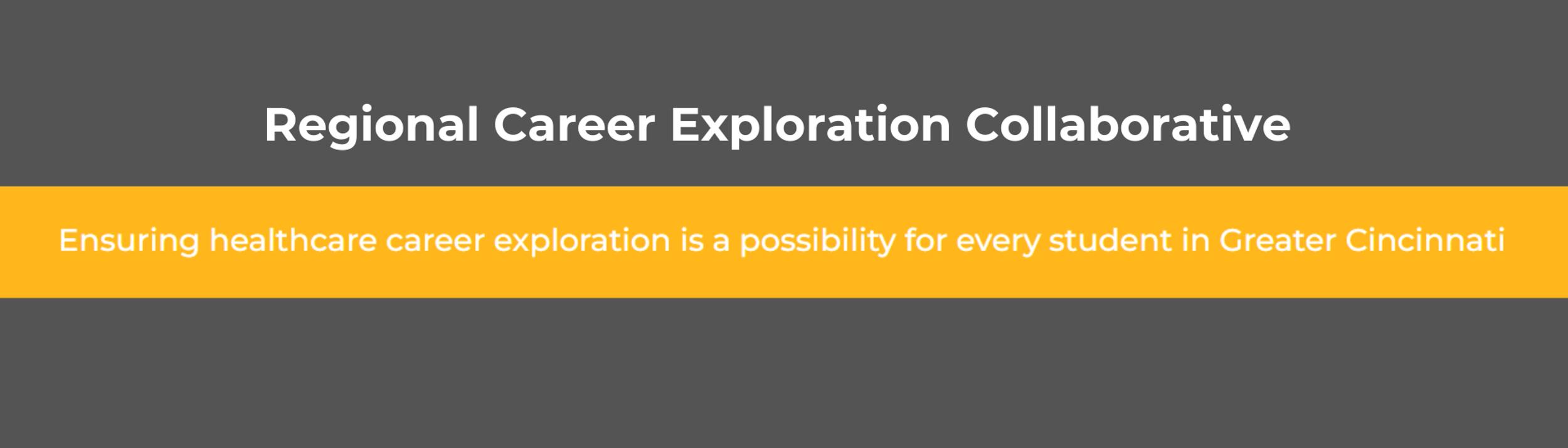 Regional Career Exploration Collaborative

Ensuring healthcare career exploration is a possibility for every student in Greater Cincinnati